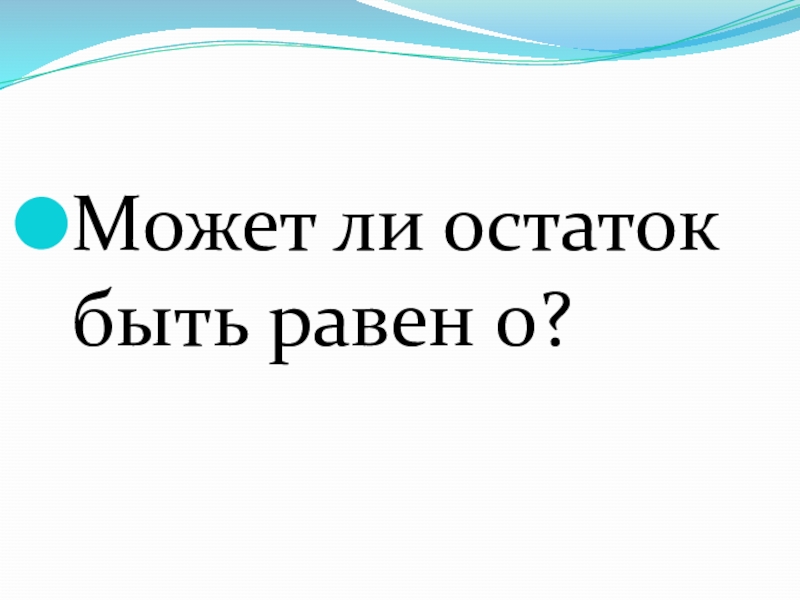 Может ли остаток быть равен 0?